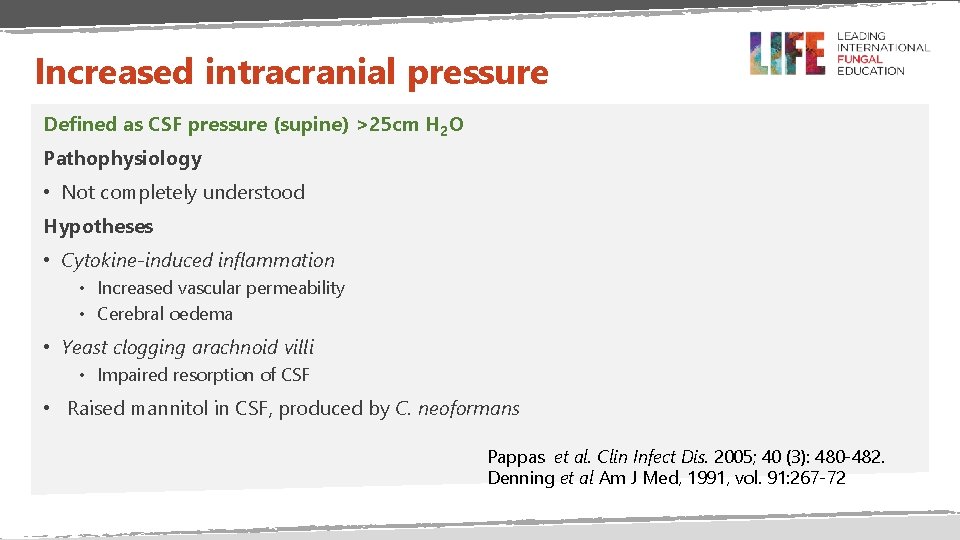 Increased intracranial pressure

LIFE LEADING INTERNATIONAL FUNGAL EDUCATION

Defined as CSF pressure (supine) >25cm $H_2O$

Pathophysiology

• Not completely understood

Hypotheses

• Cytokine-induced inflammation
  • Increased vascular permeability
  • Cerebral oedema

• Yeast clogging arachnoid villi
  • Impaired resorption of CSF

• Raised mannitol in CSF, produced by C. neoformans

Pappas et al. Clin Infect Dis. 2005; 40 (3): 480-482.
Denning et al Am J Med, 1991, vol. 91:267-72